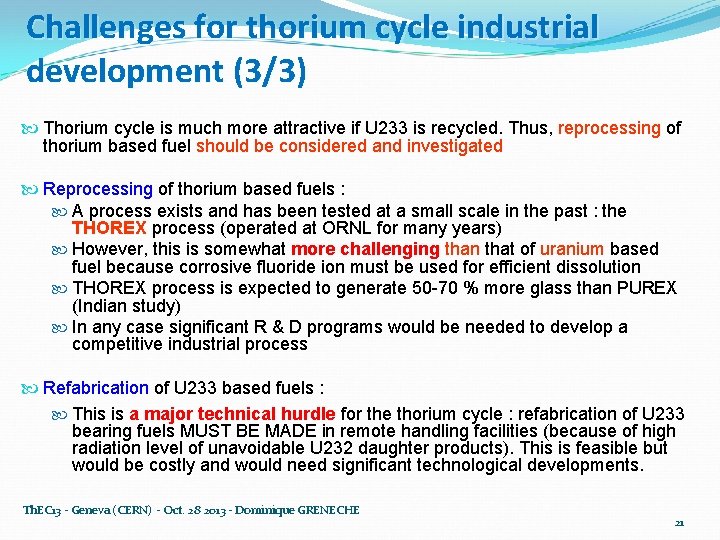 Challenges for thorium cycle industrial development (3/3)

Thorium cycle is much more attractive if U233 is recycled. Thus, reprocessing of thorium based fuel should be considered and investigated

Reprocessing of thorium based fuels :

A process exists and has been tested at a small scale in the past : the THOREX process (operated at ORNL for many years)

However, this is somewhat more challenging than that of uranium based fuel because corrosive fluoride ion must be used for efficient dissolution

THOREX process is expected to generate 50-70 % more glass than PUREX (Indian study)

In any case significant R & D programs would be needed to develop a competitive industrial process

Refabrication of U233 based fuels :

This is a major technical hurdle for the thorium cycle : refabrication of U233 bearing fuels MUST BE MADE in remote handling facilities (because of high radiation level of unavoidable U232 daughter products). This is feasible but would be costly and would need significant technological developments.

ThEC13 - Geneva (CERN) - Oct. 28 2013 - Dominique GRENECHE

21